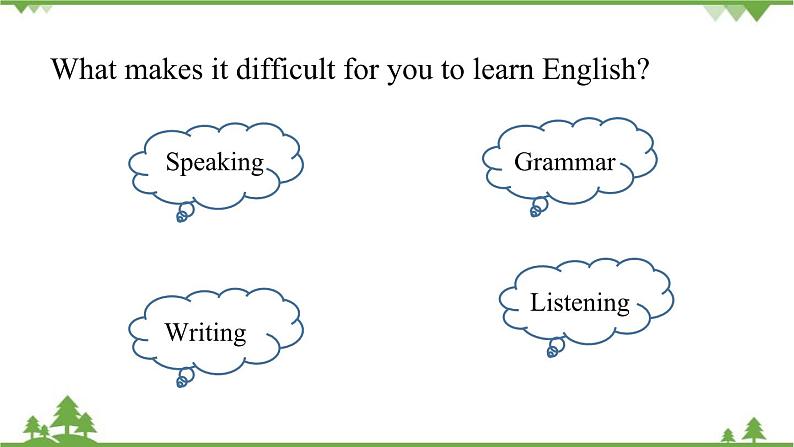 What makes it difficult for you to learn English?

Speaking

Grammar

Writing

Listening